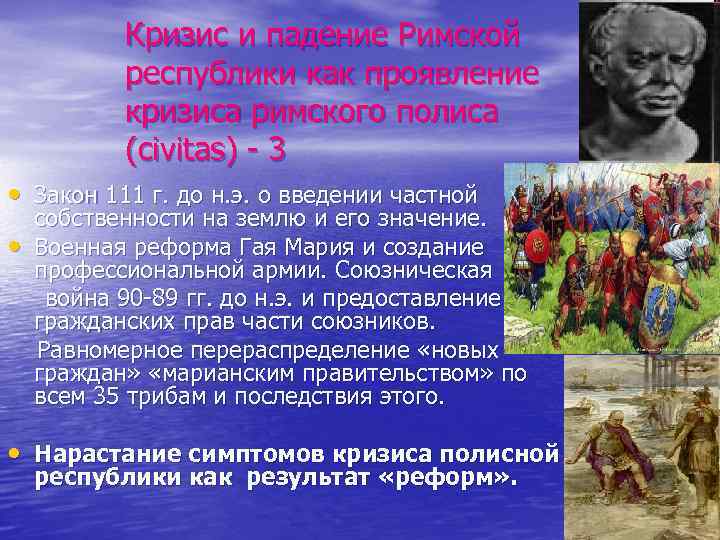 Кризис и падение Римской республики как проявление кризиса римского полиса (civitas) - 3

• Закон 111 г. до н.э. о введении частной собственности на землю и его значение.
• Военная реформа Гая Мария и создание профессиональной армии. Союзническая война 90-89 гг. до н.э. и предоставление гражданских прав части союзников.
Равномерное перераспределение «новых граждан» «марианским правительством» по всем 35 трибам и последствия этого.

• Нарастание симптомов кризиса полисной республики как результат «реформ».